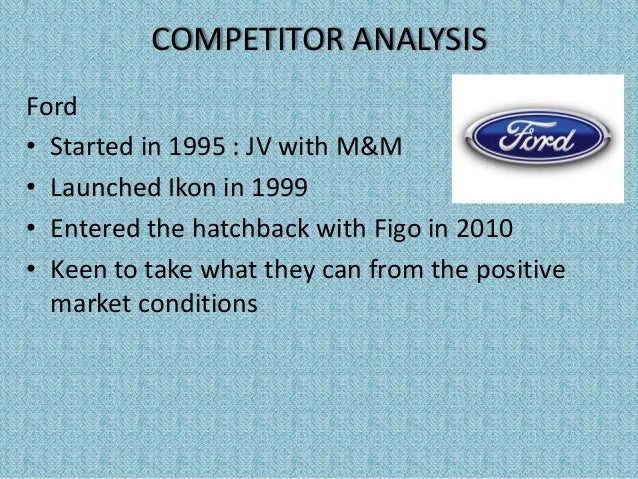 COMPETITOR ANALYSIS

Ford

• Started in 1995 : JV with M&M
• Launched Ikon in 1999
• Entered the hatchback with Figo in 2010
• Keen to take what they can from the positive market conditions

Ford